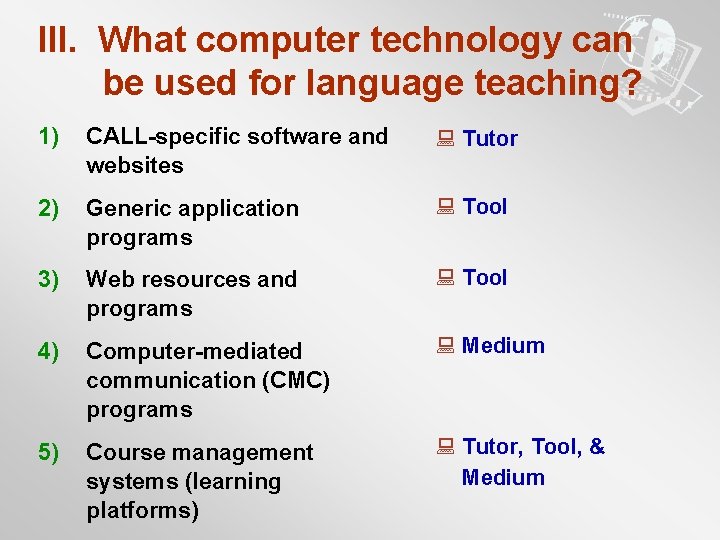 III. What computer technology can be used for language teaching?

1) CALL-specific software and websites

2) Generic application programs

3) Web resources and programs

4) Computer-mediated communication (CMC) programs

5) Course management systems (learning platforms)

Tutor

Tool

Tool

Medium

Tutor, Tool, & Medium